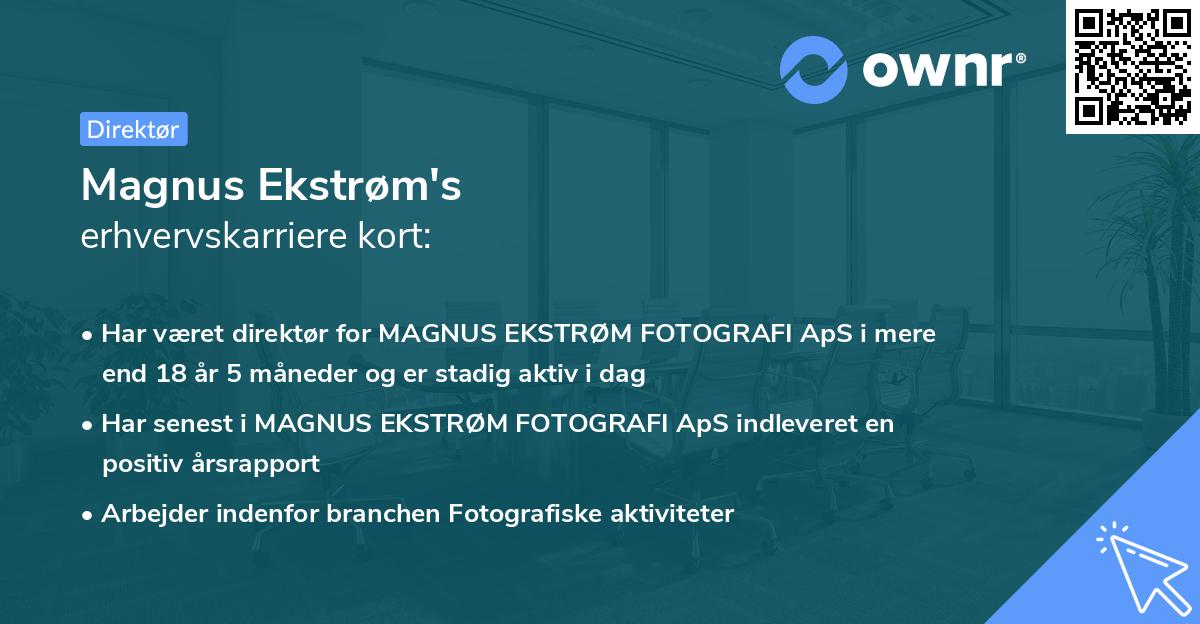 ownr®

Direktør

Magnus Ekstrøm's
erhvervskarriere kort:

• Har været direktør for MAGNUS EKSTRØM FOTOGRAFI ApS i mere end 18 år 5 måneder og er stadig aktiv i dag

• Har senest i MAGNUS EKSTRØM FOTOGRAFI ApS indleveret en positiv årsrapport

• Arbejder indenfor branchen Fotografiske aktiviteter